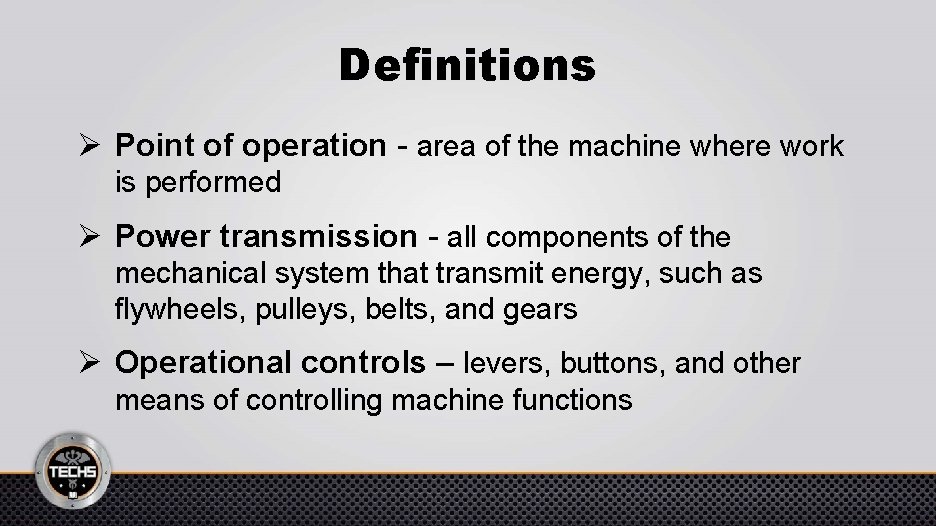 Definitions

➢ Point of operation - area of the machine where work is performed

➢ Power transmission - all components of the mechanical system that transmit energy, such as flywheels, pulleys, belts, and gears

➢ Operational controls – levers, buttons, and other means of controlling machine functions

TECHS